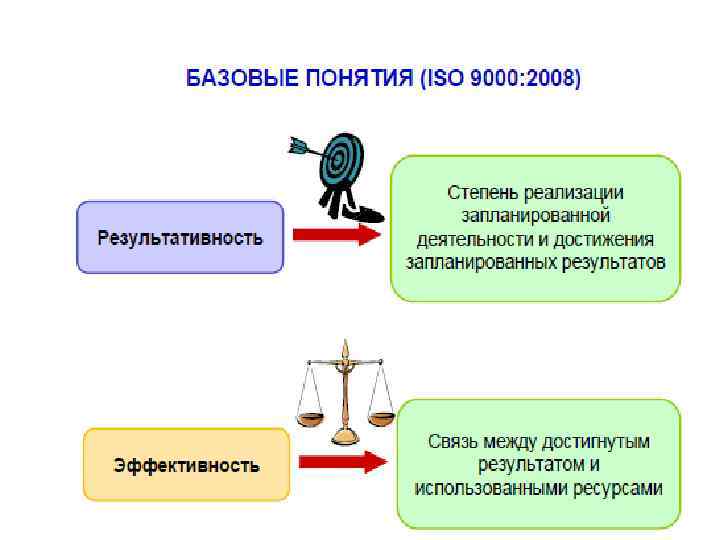 БАЗОВЫЕ ПОНЯТИЯ (ISO 9000:2008)

Результативность

Степень реализации запланированной деятельности и достижения запланированных результатов

Эффективность

Связь между достигнутым результатом и использованными ресурсами